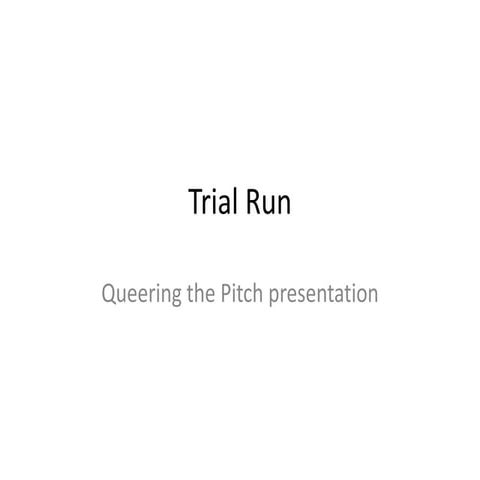 Trial Run

Queering the Pitch presentation